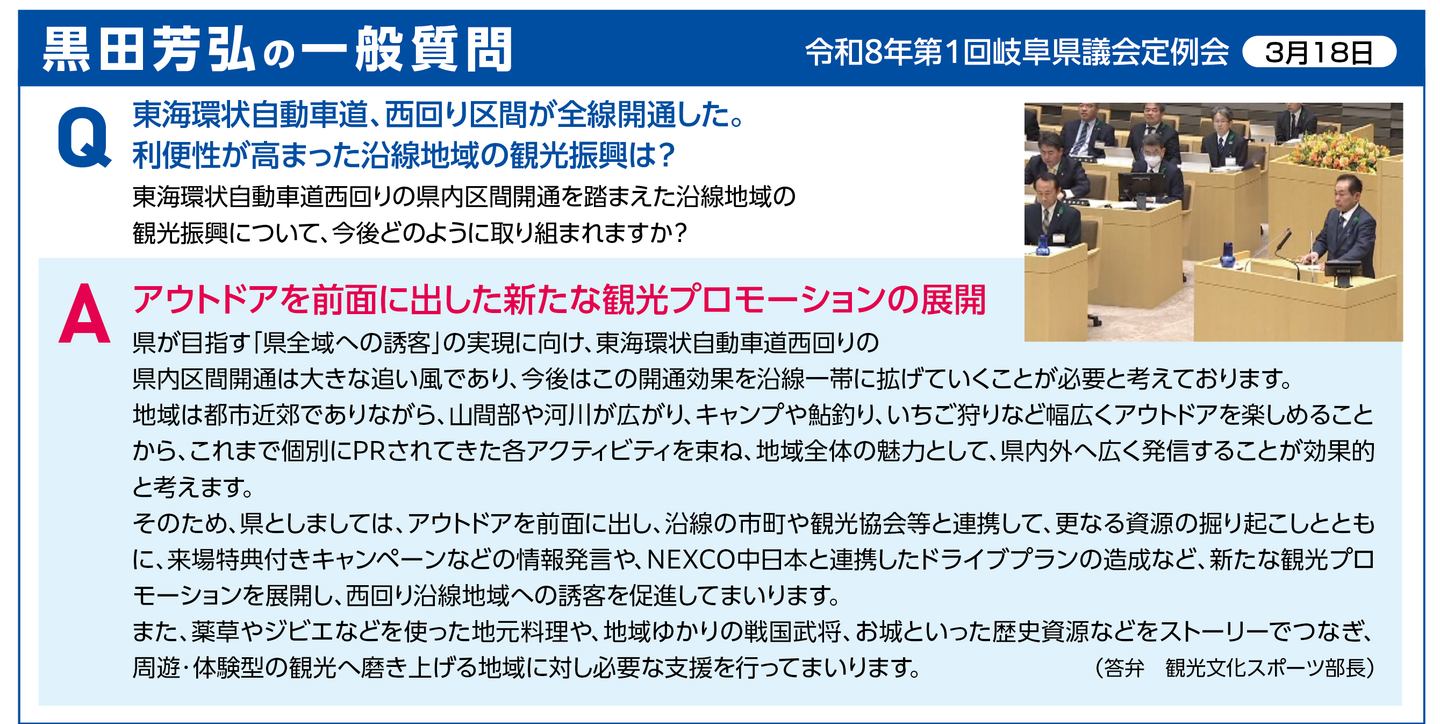 黒田芳弘の一般質問

令和8年第1回岐阜県議会定例会　3月18日

Q
東海環状自動車道、西回り区間が全線開通した。
利便性が高まった沿線地域の観光振興は？

東海環状自動車道西回りの県内区間開通を踏まえた沿線地域の観光振興について、今後どのように取り組まれますか？

A
アウトドアを前面に出した新たな観光プロモーションの展開

県が目指す「県全域への誘客」の実現に向け、東海環状自動車道西回りの県内区間開通は大きな追い風であり、今後はこの開通効果を沿線一帯に拡げていくことが必要と考えております。
地域は都市近郊でありながら、山間部や河川が広がり、キャンプや鮎釣り、いちご狩りなど幅広くアウトドアを楽しめることから、これまで個別にPRされてきた各アクティビティを束ね、地域全体の魅力として、県内外へ広く発信することが効果的と考えます。
そのため、県としましては、アウトドアを前面に出し、沿線の市町や観光協会等と連携して、更なる資源の掘り起こしとともに、来場特典付きキャンペーンなどの情報発言や、NEXCO中日本と連携したドライブプランの造成など、新たな観光プロモーションを展開し、西回り沿線地域への誘客を促進してまいります。
また、薬草やジビエなどを使った地元料理や、地域ゆかりの戦国武将、お城といった歴史資源などをストーリーでつなぎ、周遊･体験型の観光へ磨き上げる地域に対し必要な支援を行ってまいります。　（答弁　観光文化スポーツ部長）